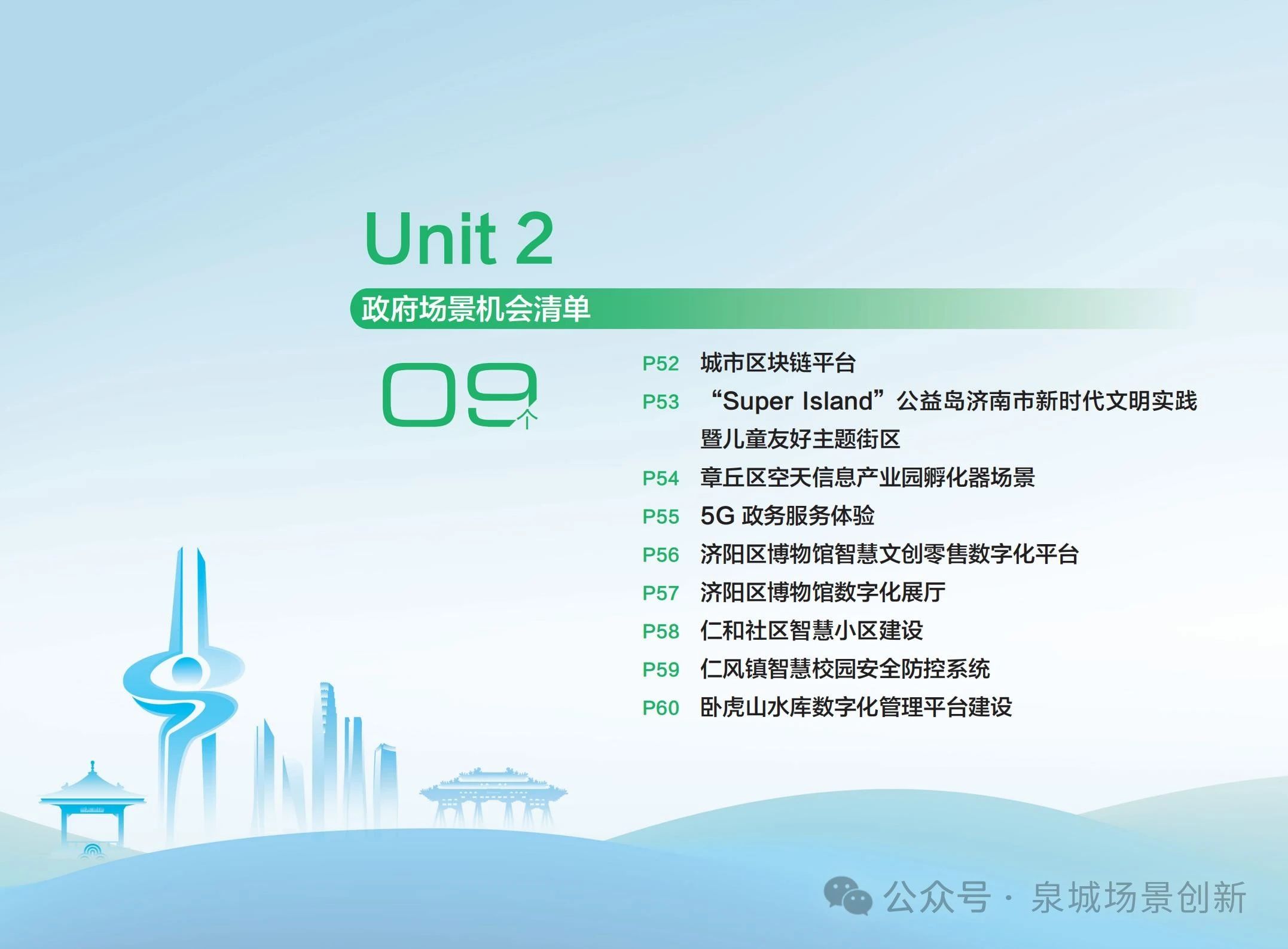 Unit 2

政府场景机会清单

09个

P52 城市区块链平台
P53 “Super Island”公益岛济南市新时代文明实践暨儿童友好主题街区
P54 章丘区空天信息产业园孵化器场景
P55 5G 政务服务体验
P56 济阳区博物馆智慧文创零售数字化平台
P57 济阳区博物馆数字化展厅
P58 仁和社区智慧小区建设
P59 仁风镇智慧校园安全防控系统
P60 卧虎山水库数字化管理平台建设

公众号 · 泉城场景创新